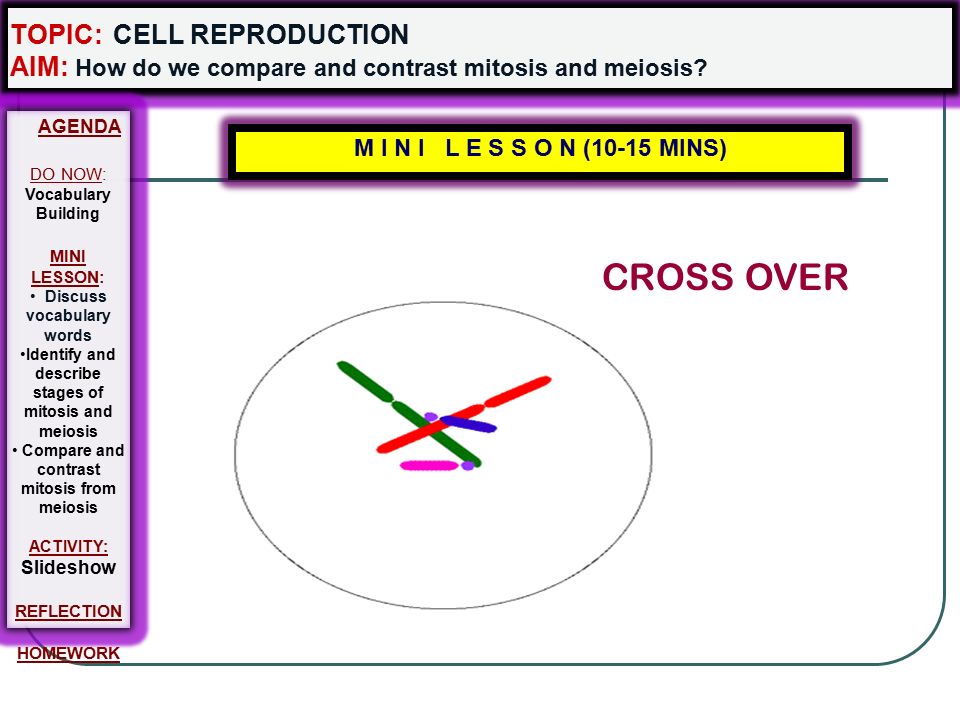 TOPIC: CELL REPRODUCTION
AIM: How do we compare and contrast mitosis and meiosis?

AGENDA

DO NOW: Vocabulary Building

MINI LESSON:
• Discuss vocabulary words
•Identify and describe stages of mitosis and meiosis
• Compare and contrast mitosis from meiosis

ACTIVITY: Slideshow

REFLECTION

HOMEWORK

M I N I L E S S O N (10-15 MINS)

CROSS OVER